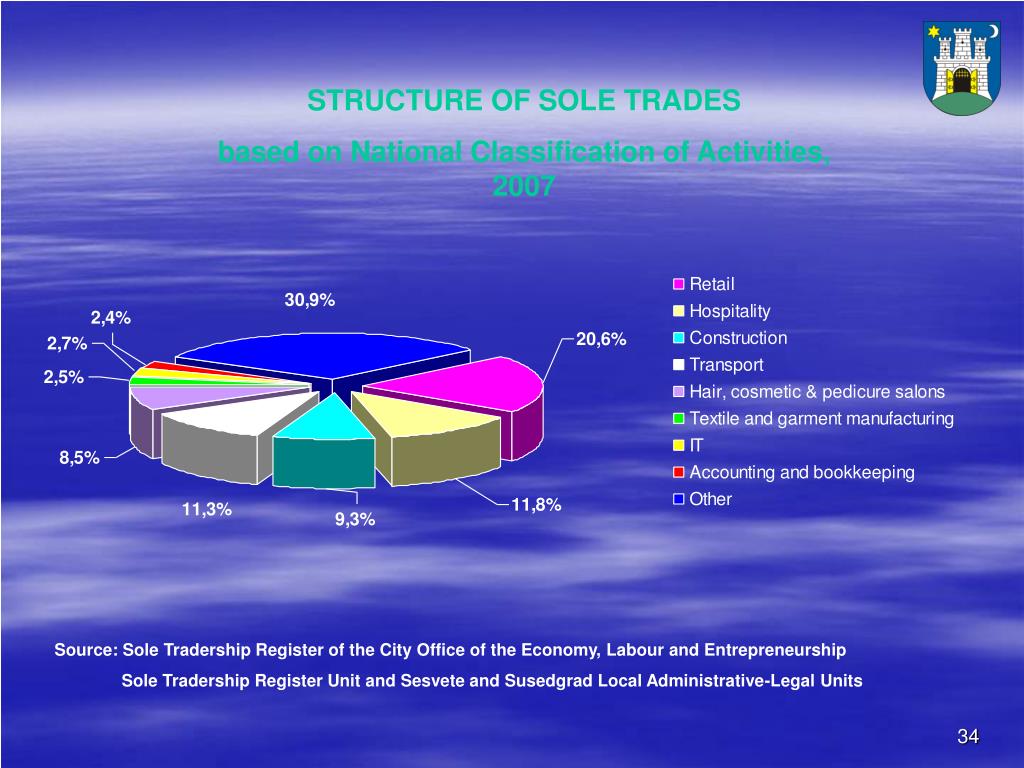 STRUCTURE OF SOLE TRADES

based on National Classification of Activities, 2007

30,9%
2,4%
2,7%
2,5%
8,5%
11,3%
9,3%
11,8%
20,6%

Retail
Hospitality
Construction
Transport
Hair, cosmetic & pedicure salons
Textile and garment manufacturing
IT
Accounting and bookkeeping
Other

Source: Sole Tradership Register of the City Office of the Economy, Labour and Entrepreneurship

Sole Tradership Register Unit and Sesvete and Susedgrad Local Administrative-Legal Units

34